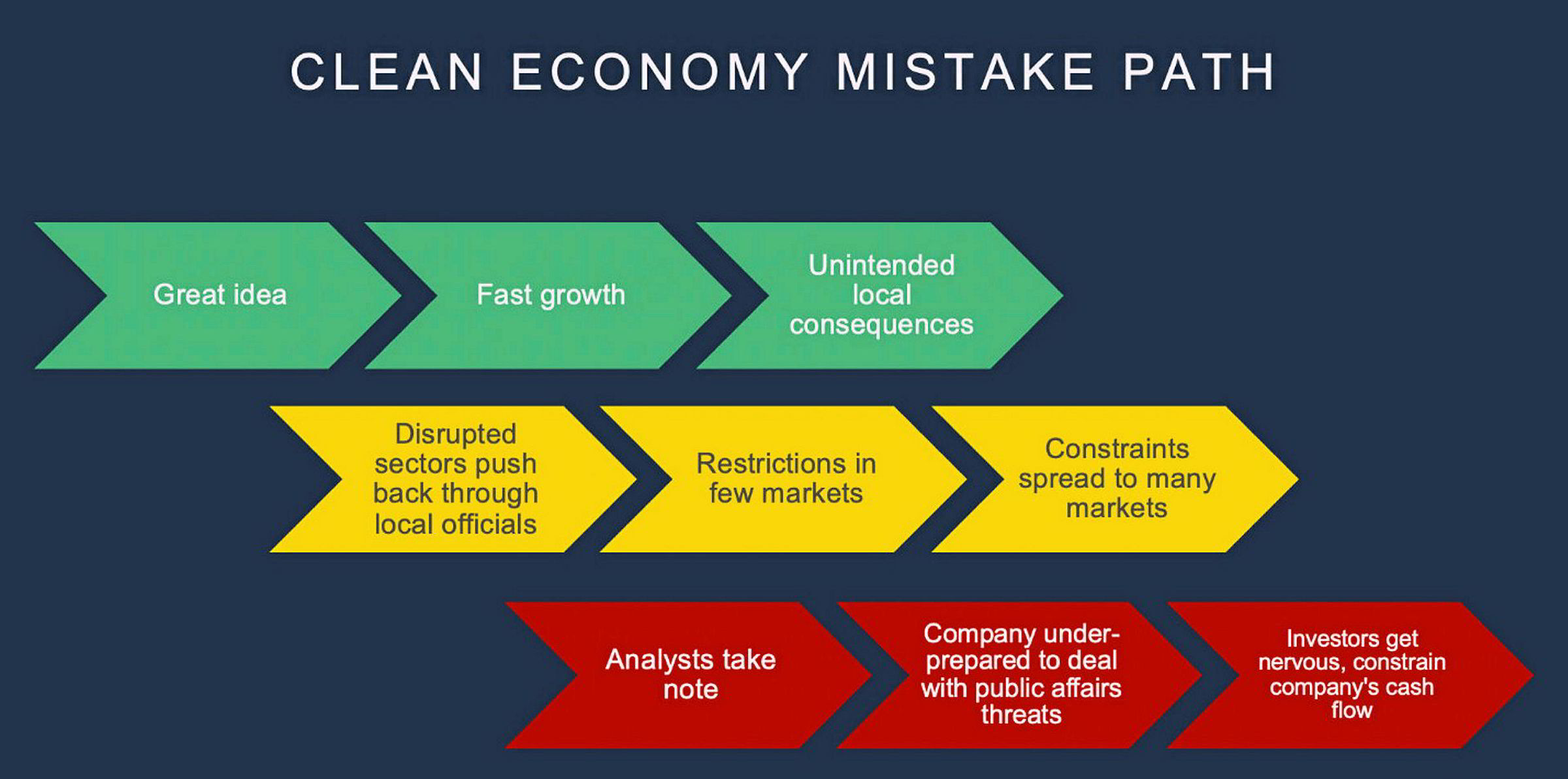 CLEAN ECONOMY MISTAKE PATH

Great idea

Fast growth

Unintended local consequences

Disrupted sectors push back through local officials

Restrictions in few markets

Constraints spread to many markets

Analysts take note

Company under-prepared to deal with public affairs threats

Investors get nervous, constrain company's cash flow